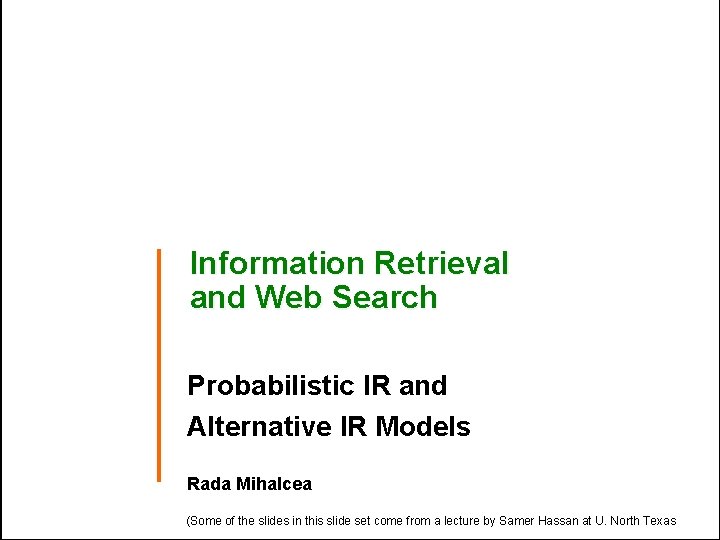 Information Retrieval and Web Search

Probabilistic IR and Alternative IR Models

Rada Mihalcea

(Some of the slides in this slide set come from a lecture by Samer Hassan at U. North Texas